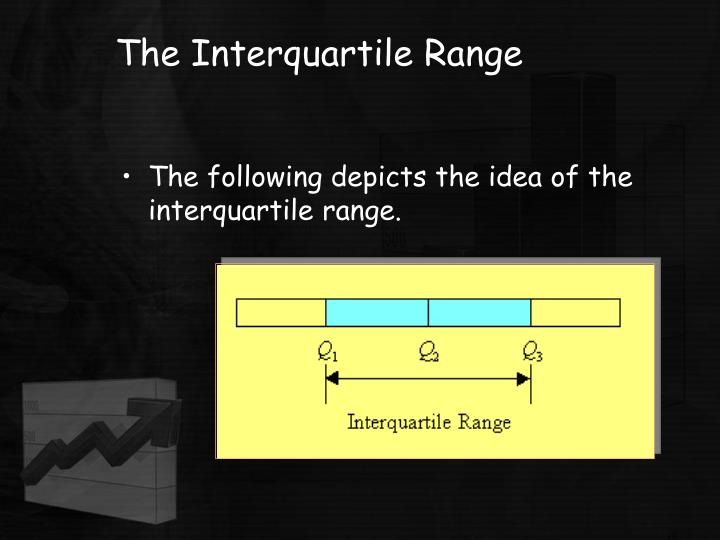 The Interquartile Range

• The following depicts the idea of the interquartile range.

$Q_1$ $Q_2$ $Q_3$

Interquartile Range